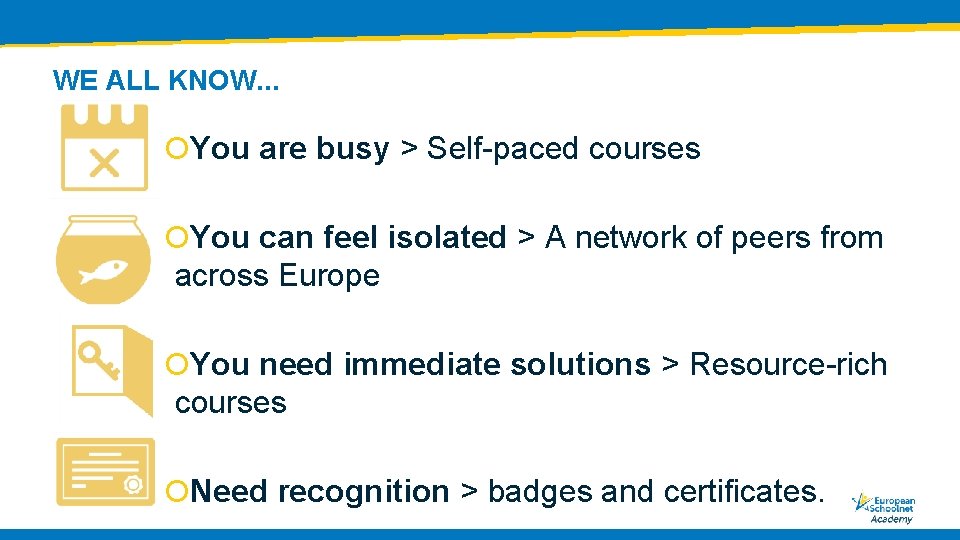 WE ALL KNOW...

You are busy > Self-paced courses

You can feel isolated > A network of peers from across Europe

You need immediate solutions > Resource-rich courses

Need recognition > badges and certificates.

European Schoolnet Academy